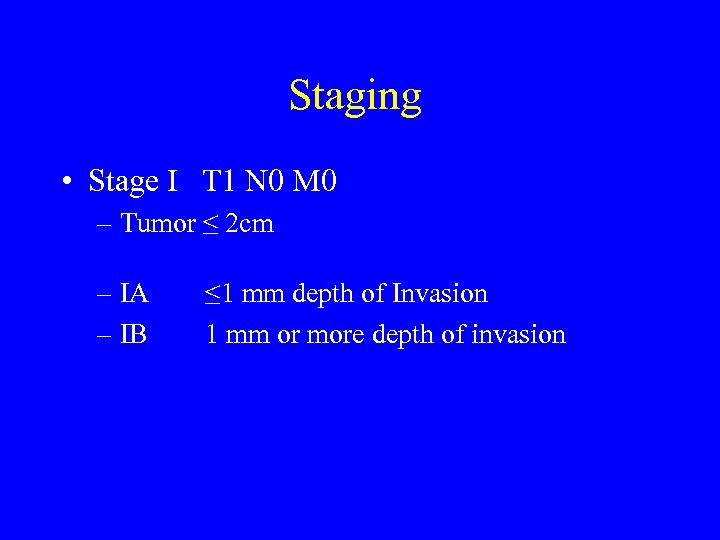 Staging

• Stage I T1 N0 M0
– Tumor $\leq$ 2cm

– IA $\leq$1 mm depth of Invasion
– IB 1 mm or more depth of invasion